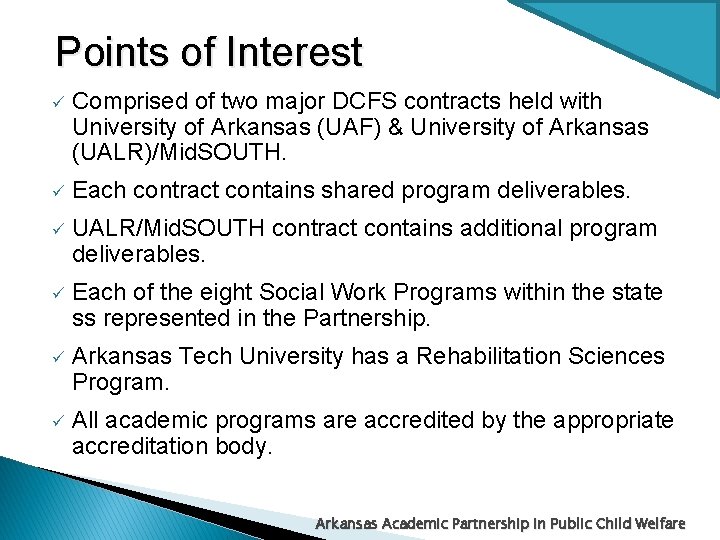 Points of Interest

✓ Comprised of two major DCFS contracts held with University of Arkansas (UAF) & University of Arkansas (UALR)/MidSOUTH.

✓ Each contract contains shared program deliverables.

✓ UALR/MidSOUTH contract contains additional program deliverables.

✓ Each of the eight Social Work Programs within the state ss represented in the Partnership.

✓ Arkansas Tech University has a Rehabilitation Sciences Program.

✓ All academic programs are accredited by the appropriate accreditation body.

Arkansas Academic Partnership in Public Child Welfare